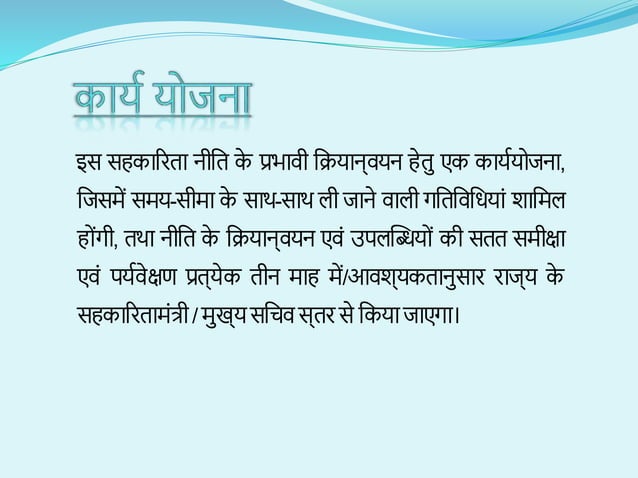 कार्य योजना

इस सहकारिता नीति के प्रभावी क्रियान्वयन हेतु एक कार्ययोजना, जिसमें समय-सीमा के साथ-साथ ली जाने वाली गतिविधियां शामिल होंगी, तथा नीति के क्रियान्वयन एवं उपलब्धियों की सतत समीक्षा एवं पर्यवेक्षण प्रत्येक तीन माह में/आवश्यकतानुसार राज्य के सहकारितामंत्री / मुख्य सचिव स्तर से किया जाएगा।